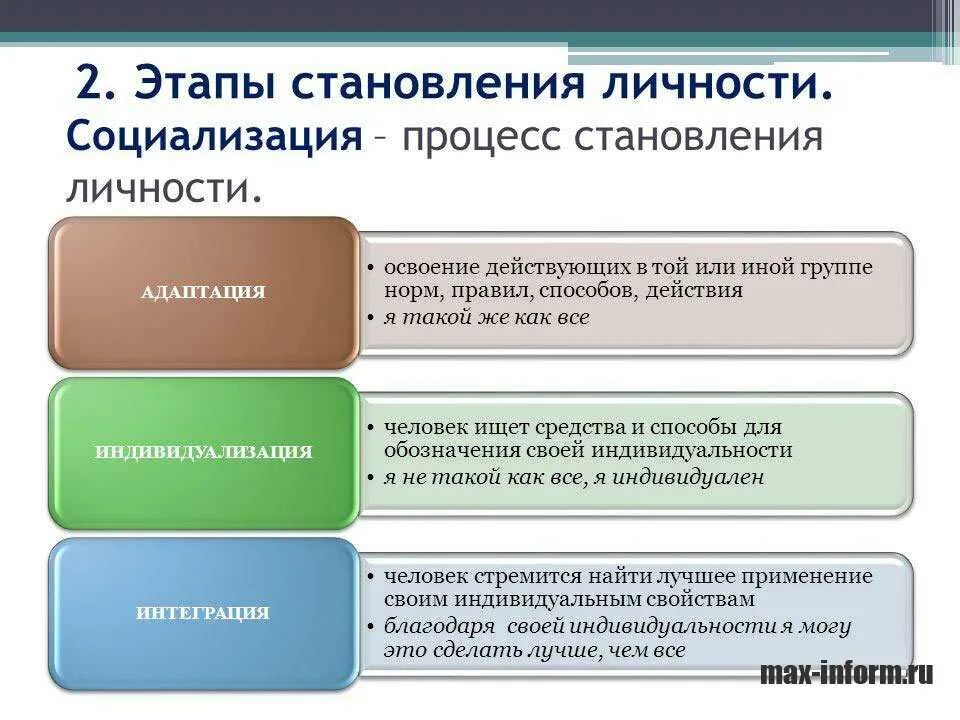 2. Этапы становления личности.

Социализация – процесс становления личности.

АДАПТАЦИЯ

• освоение действующих в той или иной группе норм, правил, способов, действия
• я такой же как все

ИНДИВИДУАЛИЗАЦИЯ

• человек ищет средства и способы для обозначения своей индивидуальности
• я не такой как все, я индивидуален

ИНТЕГРАЦИЯ

• человек стремится найти лучшее применение своим индивидуальным свойствам
• благодаря своей индивидуальности я могу это сделать лучше, чем все

max-inform.ru